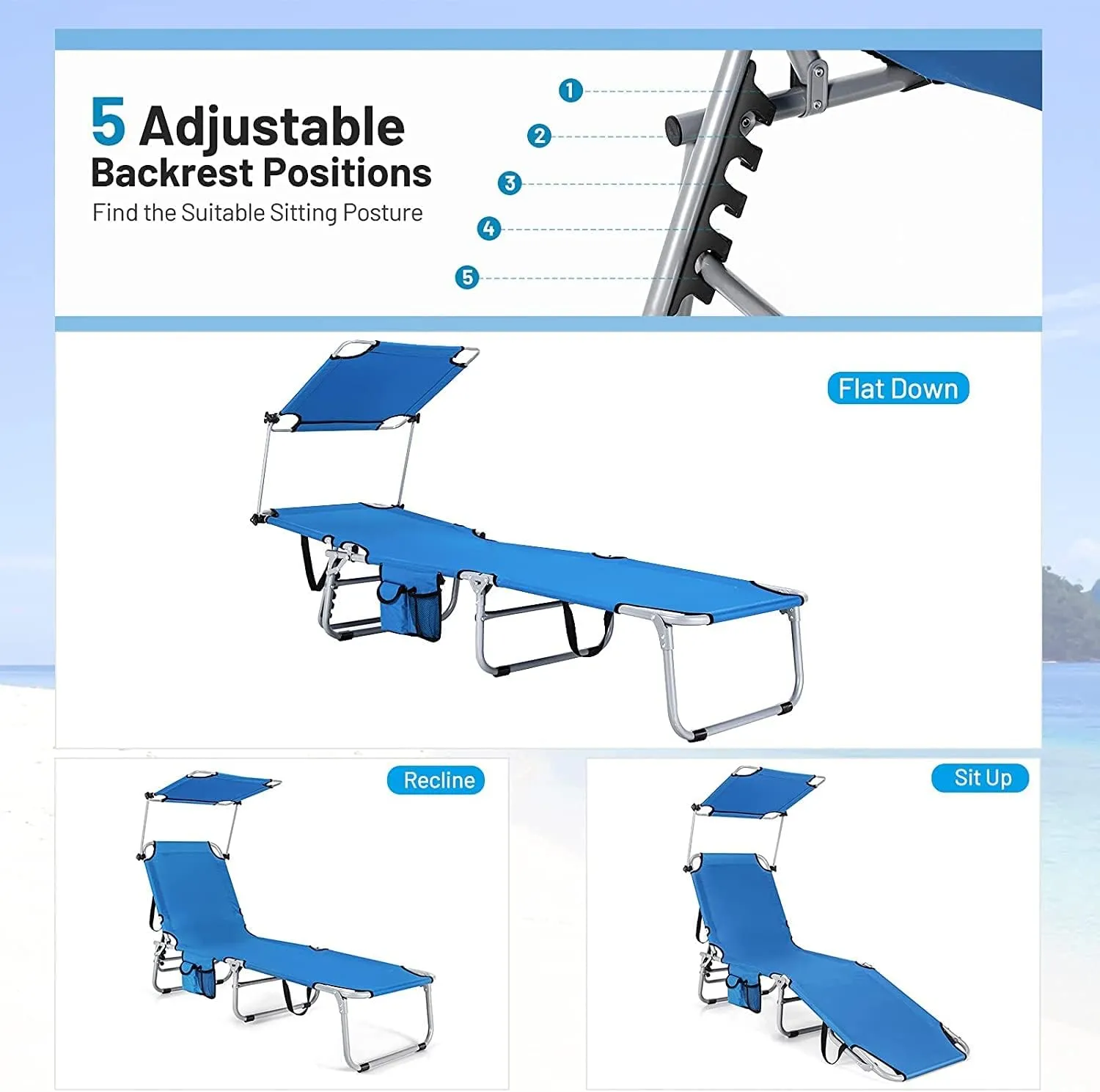 5 Adjustable Backrest Positions
Find the Suitable Sitting Posture

1
2
3
4
5

Flat Down

Recline

Sit Up